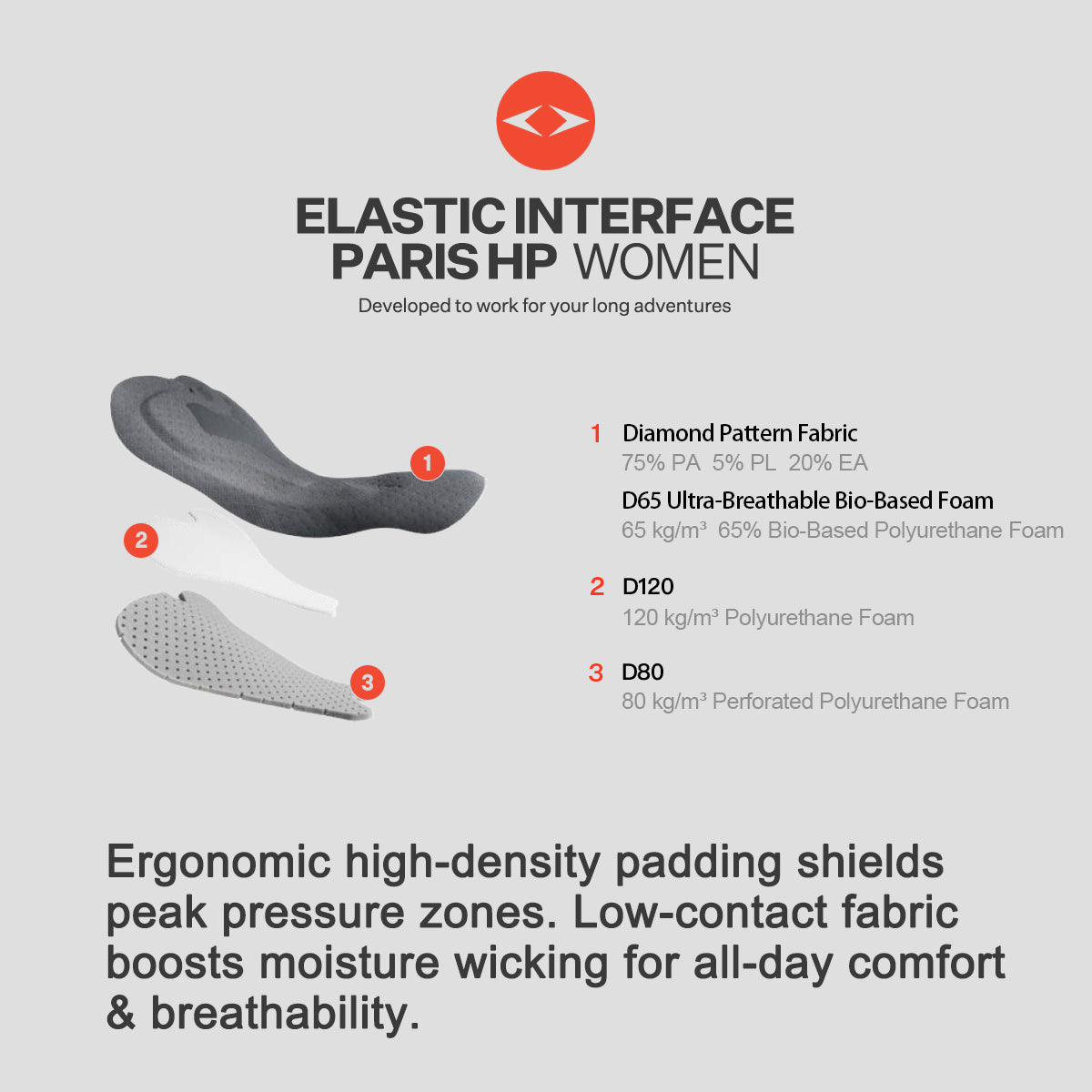 ELASTIC INTERFACE
PARIS HP WOMEN
Developed to work for your long adventures

1
2
3

1 Diamond Pattern Fabric
75% PA 5% PL 20% EA
D65 Ultra-Breathable Bio-Based Foam
65 kg/m³ 65% Bio-Based Polyurethane Foam

2 D120
120 kg/m³ Polyurethane Foam

3 D80
80 kg/m³ Perforated Polyurethane Foam

Ergonomic high-density padding shields peak pressure zones. Low-contact fabric boosts moisture wicking for all-day comfort & breathability.